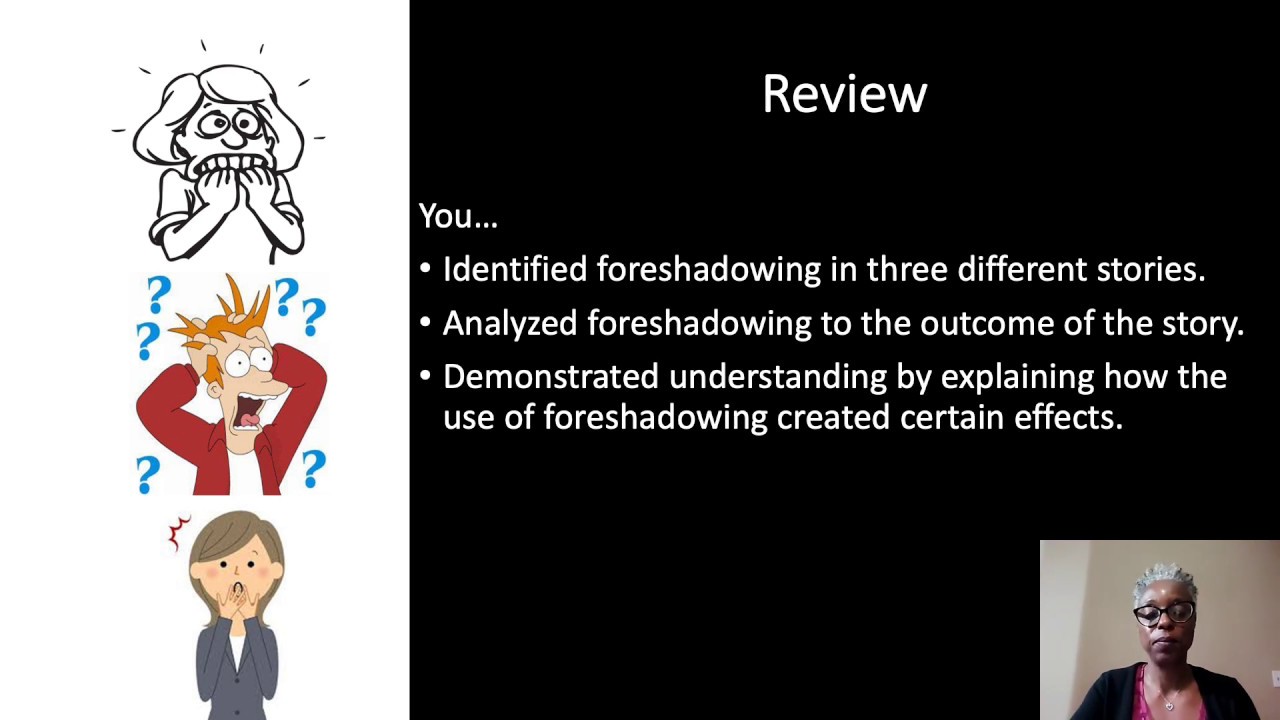 ? ? ? ? ? ?

Review

You…

• Identified foreshadowing in three different stories.

• Analyzed foreshadowing to the outcome of the story.

• Demonstrated understanding by explaining how the use of foreshadowing created certain effects.